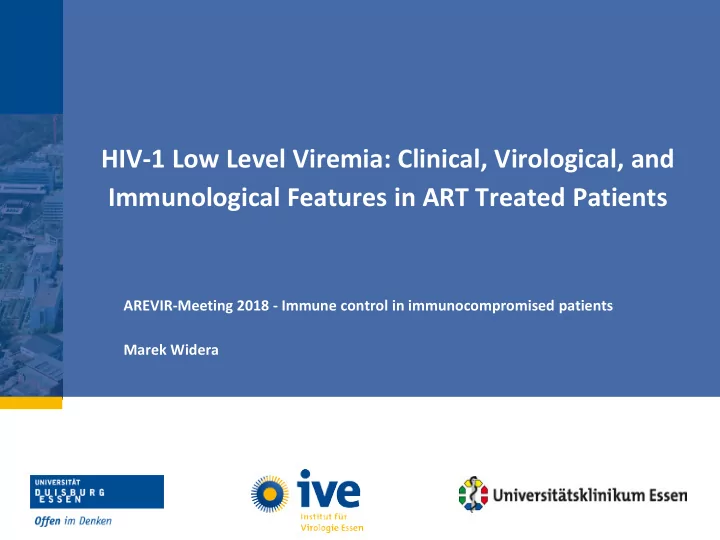 HIV-1 Low Level Viremia: Clinical, Virological, and Immunological Features in ART Treated Patients

AREVIR-Meeting 2018 - Immune control in immunocompromised patients

Marek Widera

UNIVERSITÄT DUISBURG ESSEN

Offen im Denken

ive

Institut für Virologie Essen

Universitätsklinikum Essen